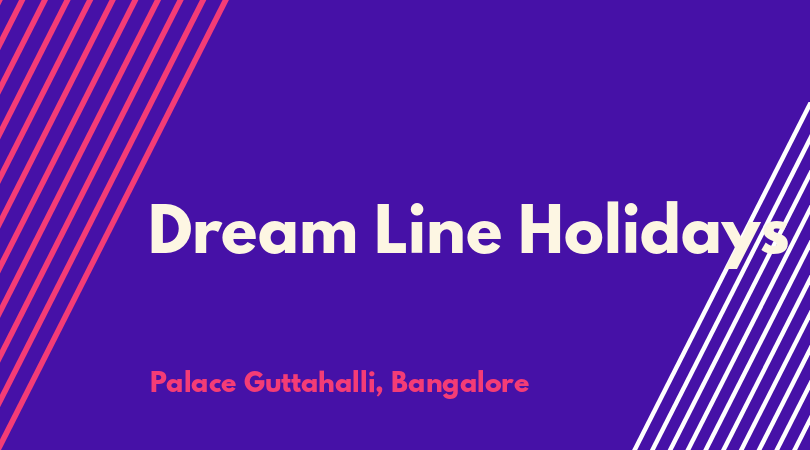 Dream Line Holidays

Palace Guttahalli, Bangalore